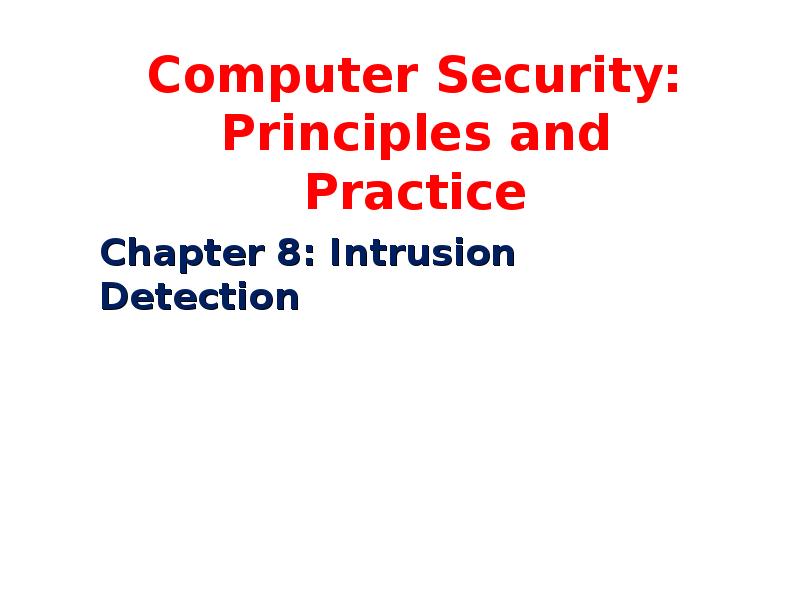 Computer Security: Principles and Practice

Chapter 8: Intrusion Detection